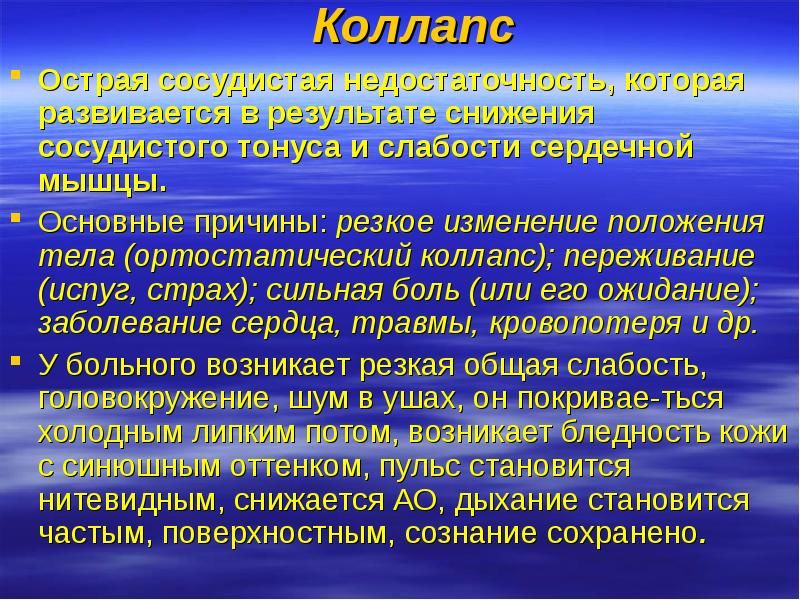 Коллапс

Острая сосудистая недостаточность, которая развивается в результате снижения сосудистого тонуса и слабости сердечной мышцы.

Основные причины: резкое изменение положения тела (ортостатический коллапс); переживание (испуг, страх); сильная боль (или его ожидание); заболевание сердца, травмы, кровопотеря и др.

У больного возникает резкая общая слабость, головокружение, шум в ушах, он покривае-ться холодным липким потом, возникает бледность кожи с синюшным оттенком, пульс становится нитевидным, снижается АО, дыхание становится частым, поверхностным, сознание сохранено.